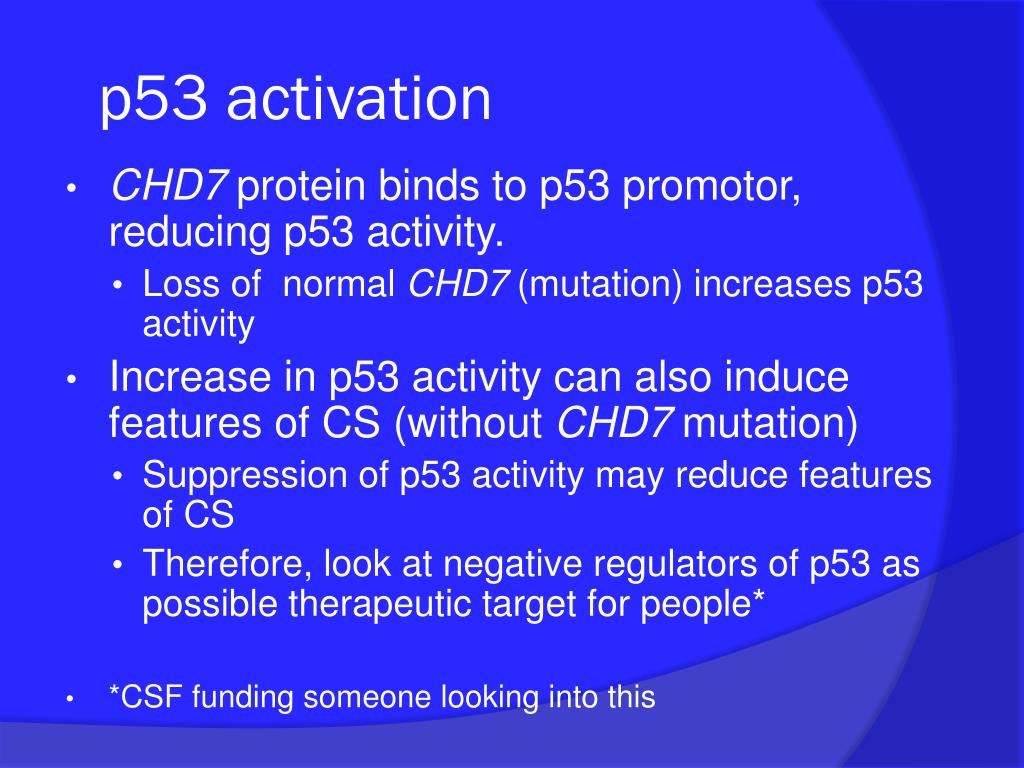 p53 activation

• CHD7 protein binds to p53 promotor, reducing p53 activity.
  • Loss of normal CHD7 (mutation) increases p53 activity
• Increase in p53 activity can also induce features of CS (without CHD7 mutation)
  • Suppression of p53 activity may reduce features of CS
  • Therefore, look at negative regulators of p53 as possible therapeutic target for people*

• *CSF funding someone looking into this